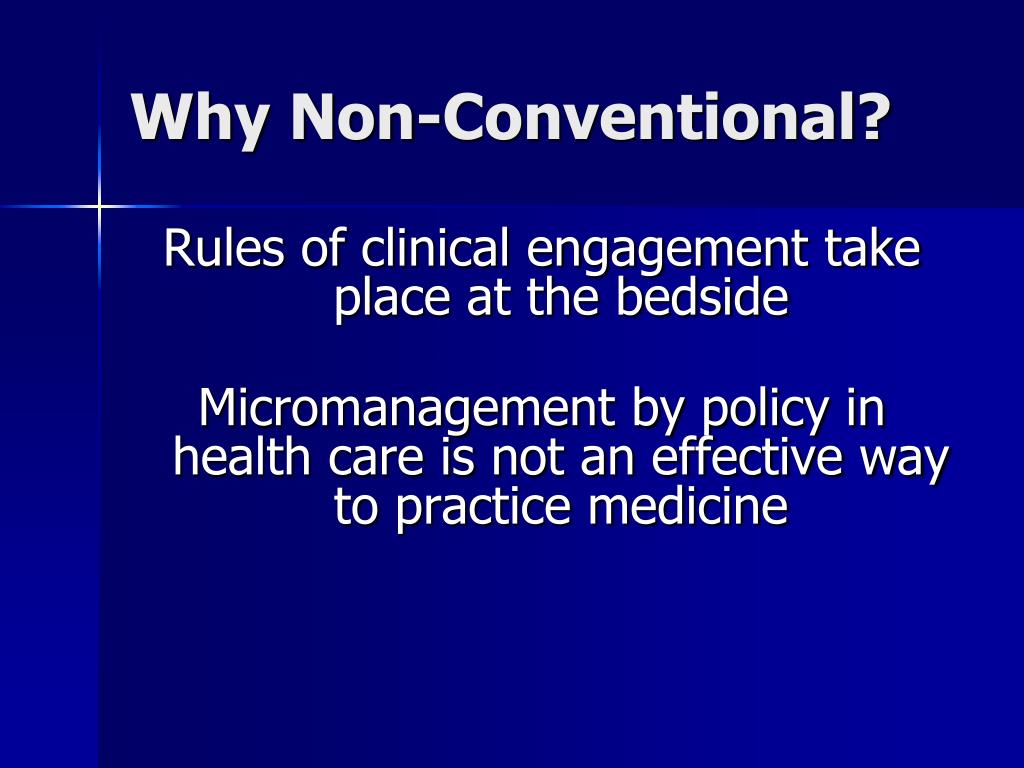 Why Non-Conventional?

Rules of clinical engagement take place at the bedside

Micromanagement by policy in health care is not an effective way to practice medicine